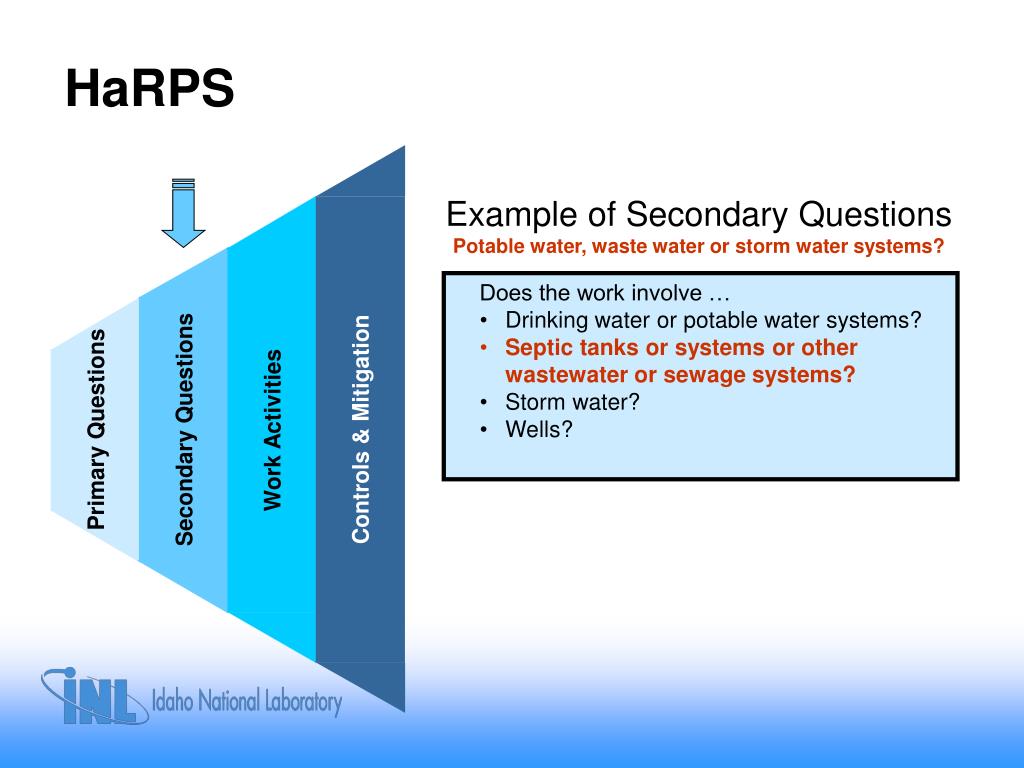 HaRPS

Primary Questions

Secondary Questions

Work Activities

Controls & Mitigation

Example of Secondary Questions
Potable water, waste water or storm water systems?

Does the work involve …
• Drinking water or potable water systems?
• Septic tanks or systems or other wastewater or sewage systems?
• Storm water?
• Wells?

INL Idaho National Laboratory